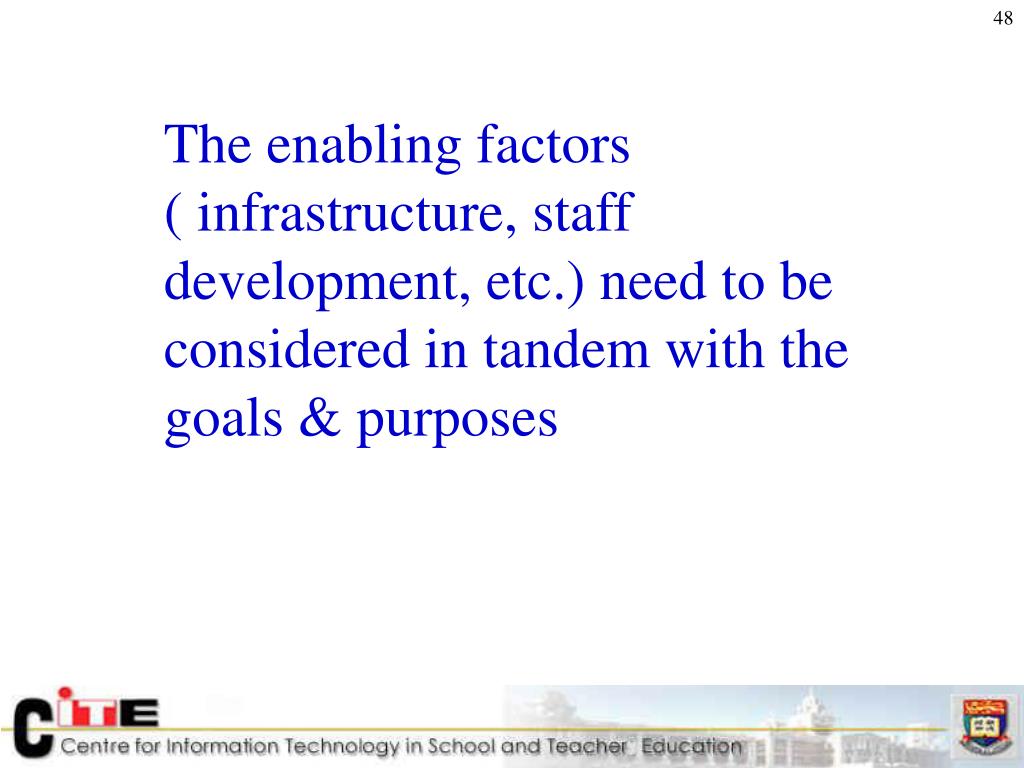 48

The enabling factors ( infrastructure, staff development, etc.) need to be considered in tandem with the goals & purposes

CITE
Centre for Information Technology in School and Teacher Education